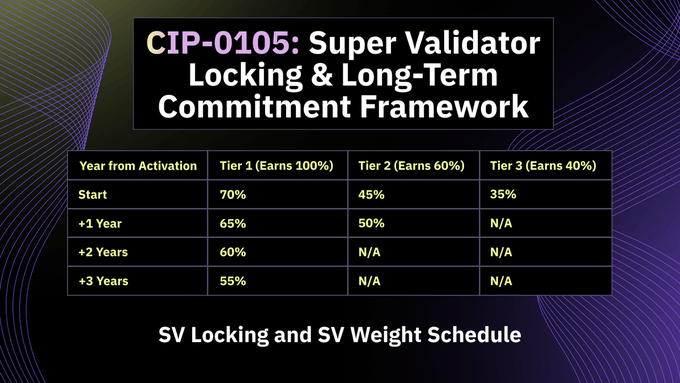 CIP-0105: Super Validator Locking & Long-Term Commitment Framework

| Year from Activation | Tier 1 (Earns 100%) | Tier 2 (Earns 60%) | Tier 3 (Earns 40%) |
|---|---|---|---|
| Start | 70% | 45% | 35% |
| +1 Year | 65% | 50% | N/A |
| +2 Years | 60% | N/A | N/A |
| +3 Years | 55% | N/A | N/A |

SV Locking and SV Weight Schedule